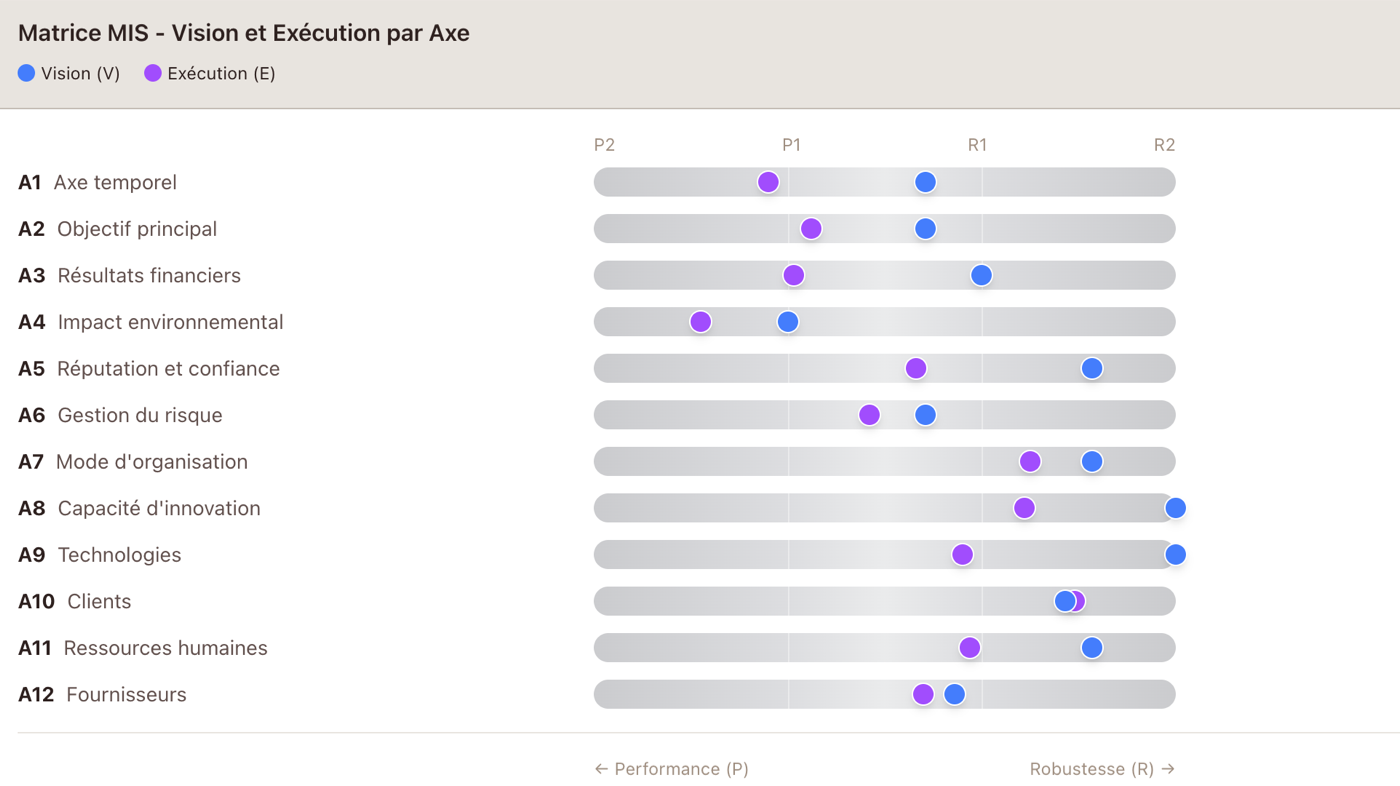 Matrice MIS - Vision et Exécution par Axe

Vision (V) Exécution (E)

P2 P1 R1 R2

A1 Axe temporel
A2 Objectif principal
A3 Résultats financiers
A4 Impact environnemental
A5 Réputation et confiance
A6 Gestion du risque
A7 Mode d'organisation
A8 Capacité d'innovation
A9 Technologies
A10 Clients
A11 Ressources humaines
A12 Fournisseurs

← Performance (P) Robustesse (R) →